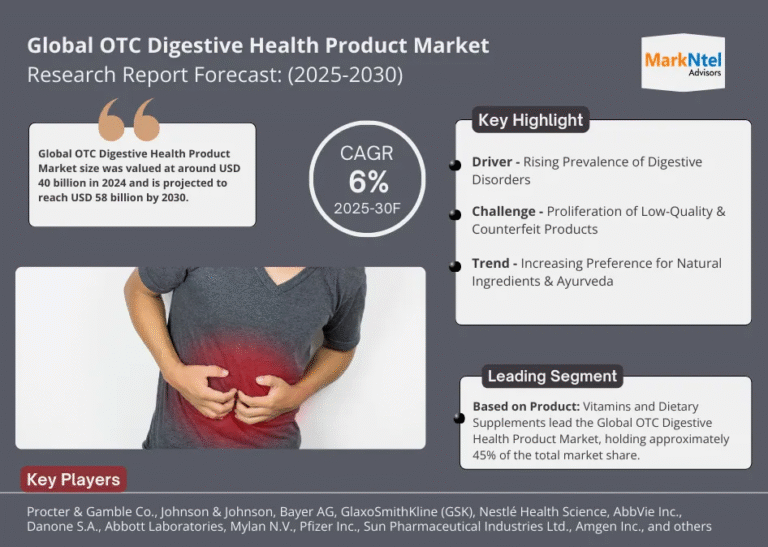 Global OTC Digestive Health Product Market
Research Report Forecast: (2025-2030)

MarkNtel
Advisors

Global OTC Digestive Health Product Market size was valued at around USD 40 billion in 2024 and is projected to reach USD 58 billion by 2030.

CAGR
6%
2025-30F

Key Highlight

Driver - Rising Prevalence of Digestive Disorders

Challenge - Proliferation of Low-Quality & Counterfeit Products

Trend - Increasing Preference for Natural Ingredients & Ayurveda

Leading Segment

Based on Product: Vitamins and Dietary Supplements lead the Global OTC Digestive Health Product Market, holding approximately 45% of the total market share.

Key Players

Procter & Gamble Co., Johnson & Johnson, Bayer AG, GlaxoSmithKline (GSK), Nestlé Health Science, AbbVie Inc., Danone S.A., Abbott Laboratories, Mylan N.V., Pfizer Inc., Sun Pharmaceutical Industries Ltd., Amgen Inc., and others